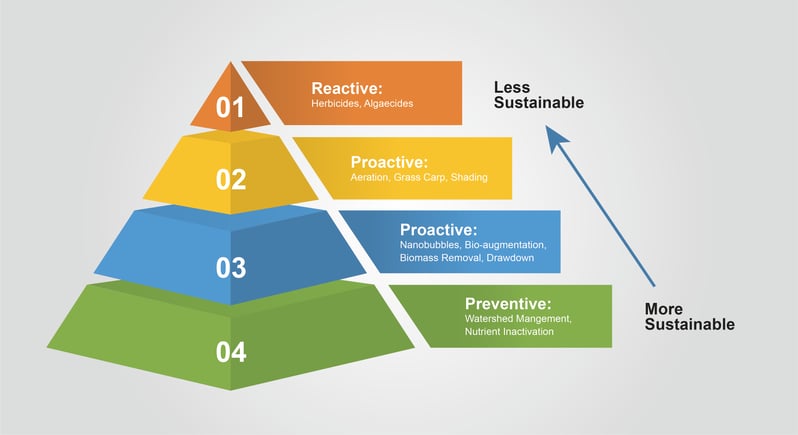 01

Reactive:
Herbicides, Algaecides

Less Sustainable

02

Proactive:
Aeration, Grass Carp, Shading

03

Proactive:
Nanobubbles, Bio-augmentation, Biomass Removal, Drawdown

04

Preventive:
Watershed Mangement, Nutrient Inactivation

More Sustainable